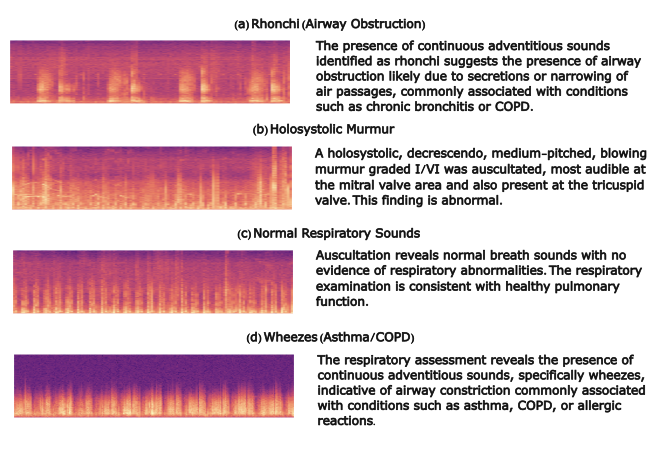 (a) Rhonchi (Airway Obstruction)

The presence of continuous adventitious sounds identified as rhonchi suggests the presence of airway obstruction likely due to secretions or narrowing of air passages, commonly associated with conditions such as chronic bronchitis or COPD.

(b) Holosystolic Murmur

A holosystolic, decrescendo, medium-pitched, blowing murmur graded I/VI was auscultated, most audible at the mitral valve area and also present at the tricuspid valve. This finding is abnormal.

(c) Normal Respiratory Sounds

Auscultation reveals normal breath sounds with no evidence of respiratory abnormalities. The respiratory examination is consistent with healthy pulmonary function.

(d) Wheezes (Asthma/COPD)

The respiratory assessment reveals the presence of continuous adventitious sounds, specifically wheezes, indicative of airway constriction commonly associated with conditions such as asthma, COPD, or allergic reactions.